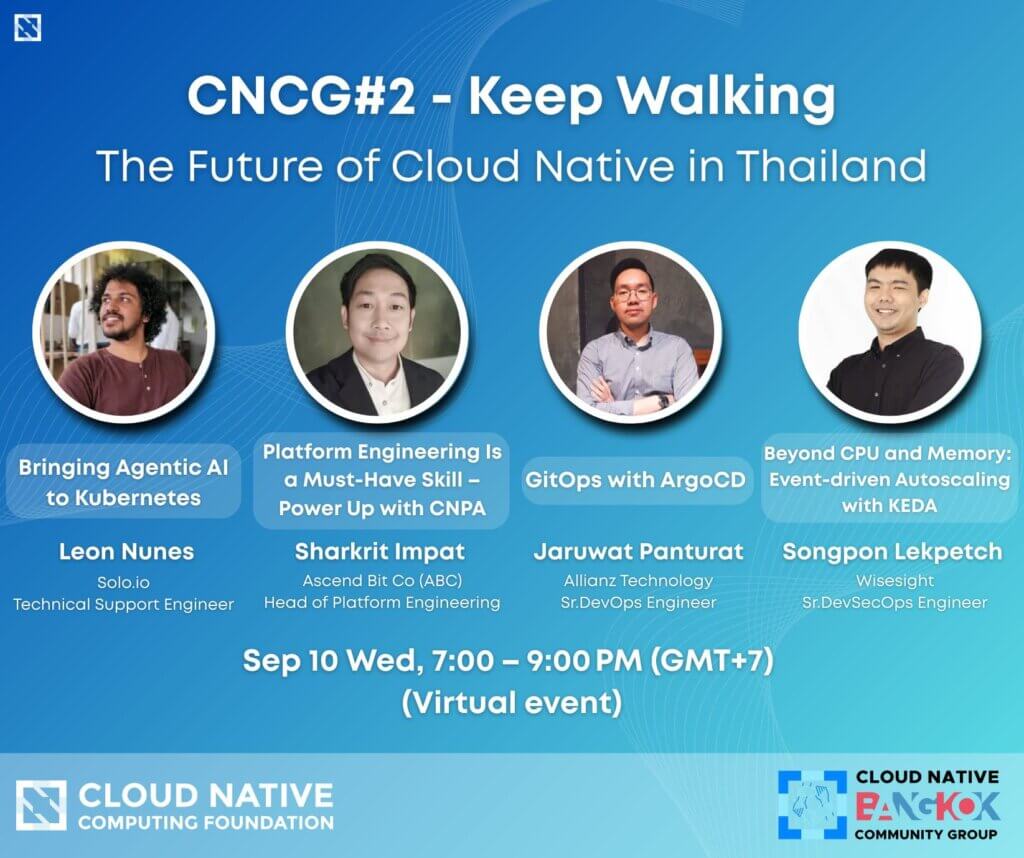 CNCG#2 - Keep Walking
The Future of Cloud Native in Thailand

Bringing Agentic AI to Kubernetes

Leon Nunes
Solo.io
Technical Support Engineer

Platform Engineering Is a Must-Have Skill – Power Up with CNPA

Sharkrit Impat
Ascend Bit Co (ABC)
Head of Platform Engineering

GitOps with ArgoCD

Jaruwat Panturat
Allianz Technology
Sr.DevOps Engineer

Beyond CPU and Memory: Event-driven Autoscaling with KEDA

Songpon Lekpetch
Wisesight
Sr.DevSecOps Engineer

Sep 10 Wed, 7:00 – 9:00 PM (GMT+7)
(Virtual event)

CLOUD NATIVE
COMPUTING FOUNDATION

CLOUD NATIVE
BANGKOK
COMMUNITY GROUP